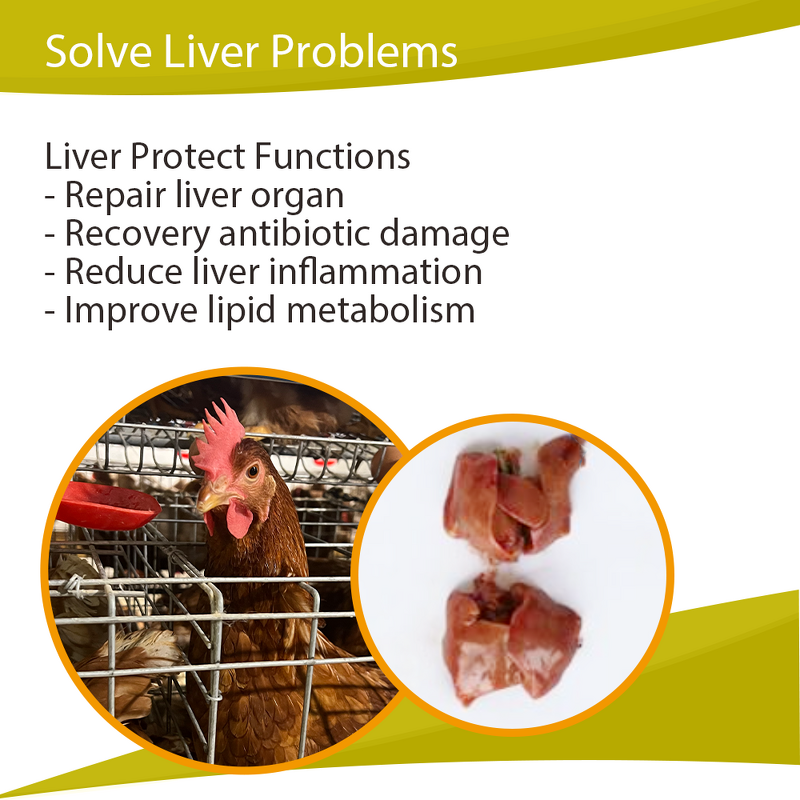 Solve Liver Problems

Liver Protect Functions
- Repair liver organ
- Recovery antibiotic damage
- Reduce liver inflammation
- Improve lipid metabolism